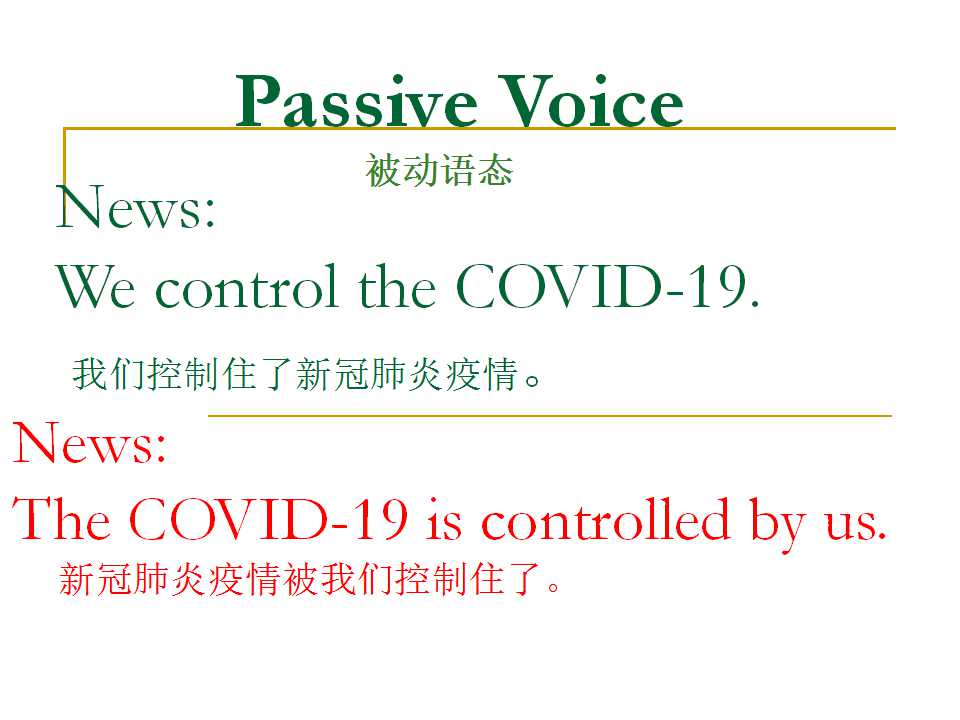 Passive Voice

被动语态

News:

We control the COVID-19.

我们控制住了新冠肺炎疫情。

News:

The COVID-19 is controlled by us.

新冠肺炎疫情被我们控制住了。